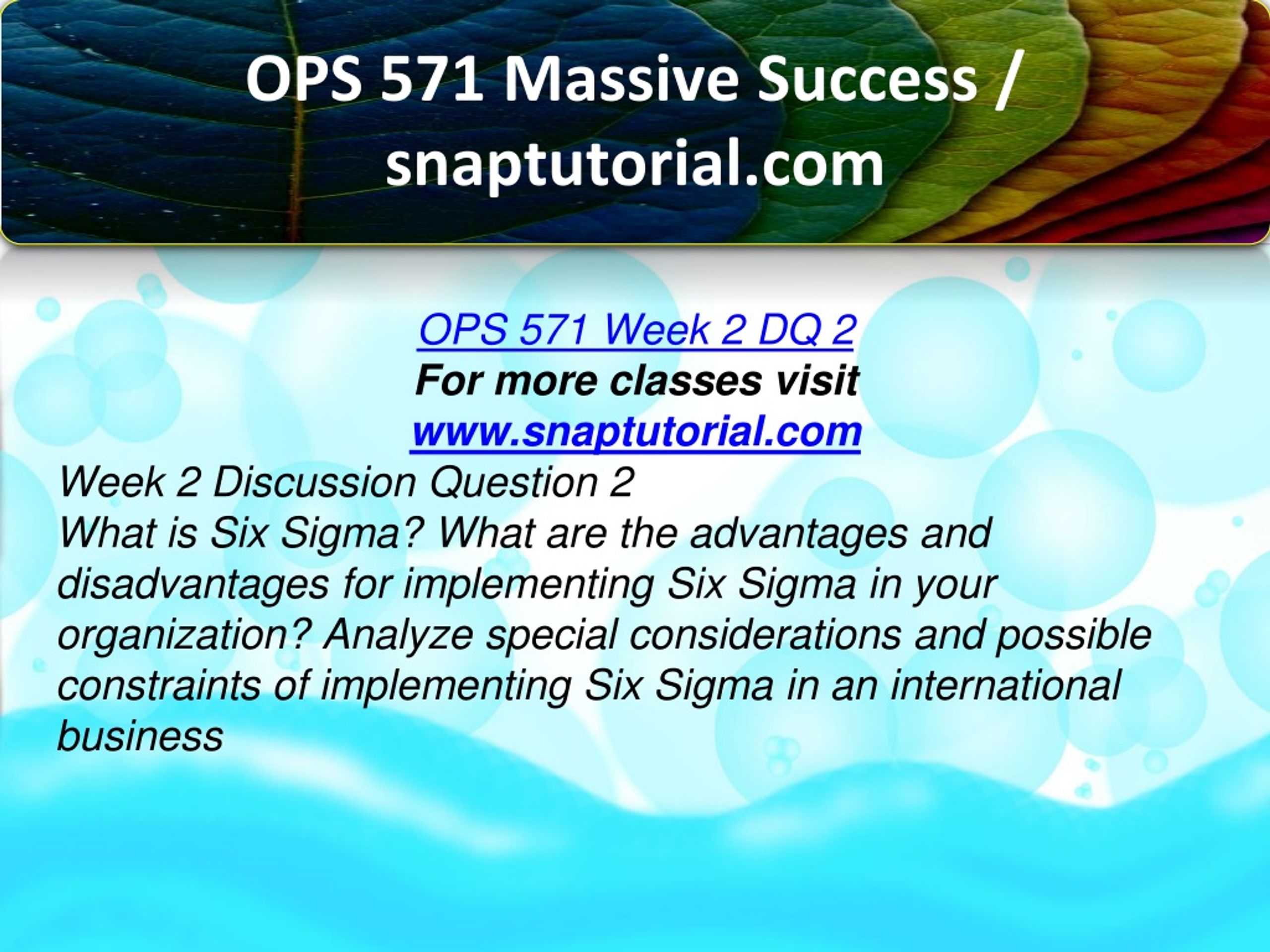 OPS 571 Massive Success / snaptutorial.com

OPS 571 Week 2 DQ 2
For more classes visit
www.snaptutorial.com
Week 2 Discussion Question 2
What is Six Sigma? What are the advantages and disadvantages for implementing Six Sigma in your organization? Analyze special considerations and possible constraints of implementing Six Sigma in an international business